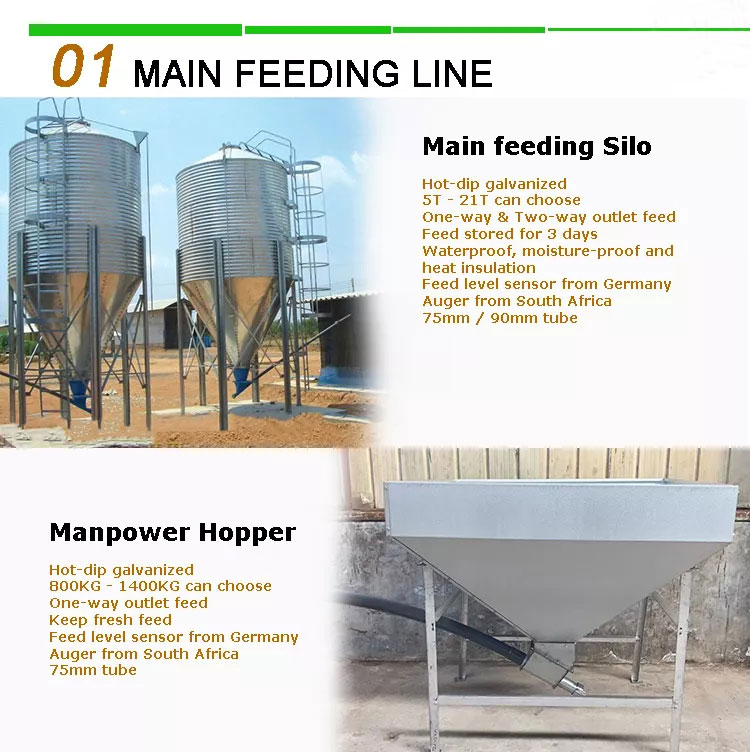 01 MAIN FEEDING LINE

Main feeding Silo

Hot-dip galvanized
5T - 21T can choose
One-way & Two-way outlet feed
Feed stored for 3 days
Waterproof, moisture-proof and heat insulation
Feed level sensor from Germany
Auger from South Africa
75mm / 90mm tube

Manpower Hopper

Hot-dip galvanized
800KG - 1400KG can choose
One-way outlet feed
Keep fresh feed
Feed level sensor from Germany
Auger from South Africa
75mm tube